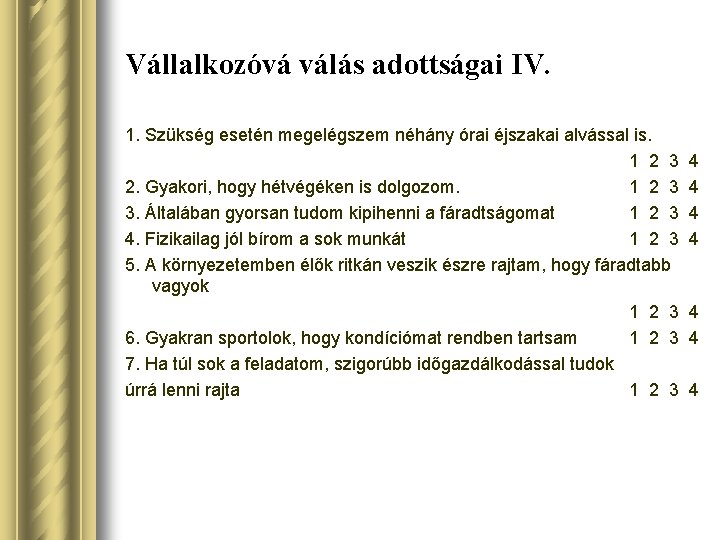 Vállalkozóvá válás adottságai IV.

1. Szükség esetén megelégszem néhány órai éjszakai alvással is.
1 2 3 4

2. Gyakori, hogy hétvégéken is dolgozom. 1 2 3 4

3. Általában gyorsan tudom kipihenni a fáradtságomat 1 2 3 4

4. Fizikailag jól bírom a sok munkát 1 2 3 4

5. A környezetemben élők ritkán veszik észre rajtam, hogy fáradtabb vagyok
1 2 3 4

6. Gyakran sportolok, hogy kondíciómat rendben tartsam 1 2 3 4

7. Ha túl sok a feladatom, szigorúbb időgazdálkodással tudok úrrá lenni rajta 1 2 3 4